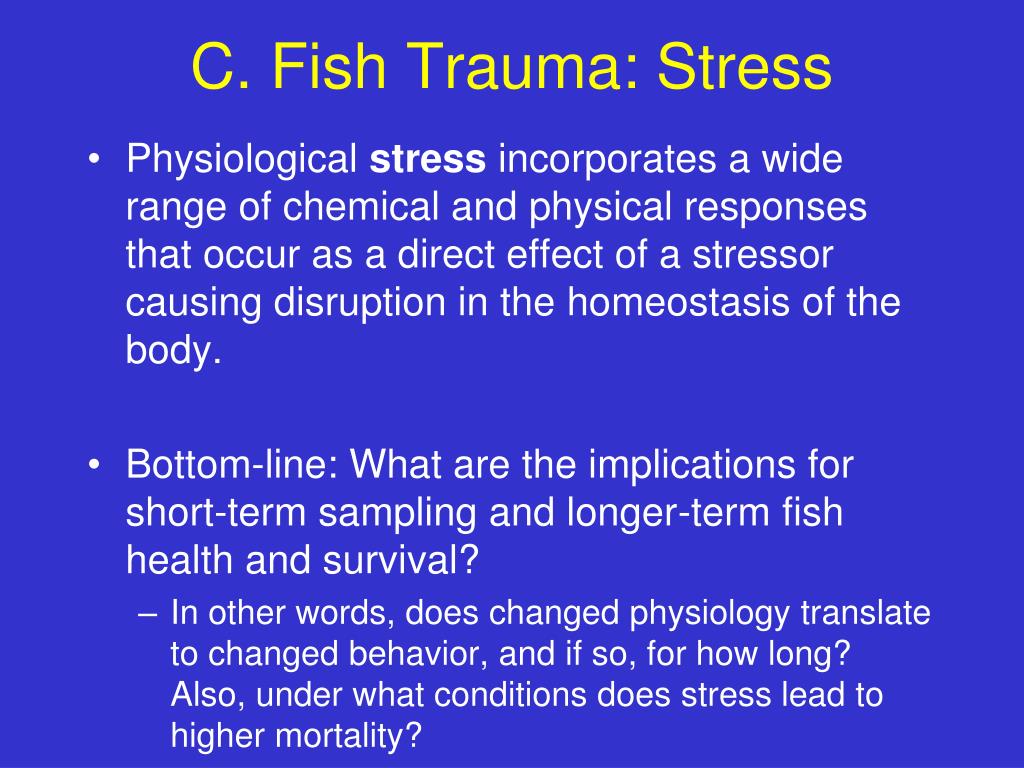 C. Fish Trauma: Stress

• Physiological stress incorporates a wide range of chemical and physical responses that occur as a direct effect of a stressor causing disruption in the homeostasis of the body.

• Bottom-line: What are the implications for short-term sampling and longer-term fish health and survival?
– In other words, does changed physiology translate to changed behavior, and if so, for how long? Also, under what conditions does stress lead to higher mortality?